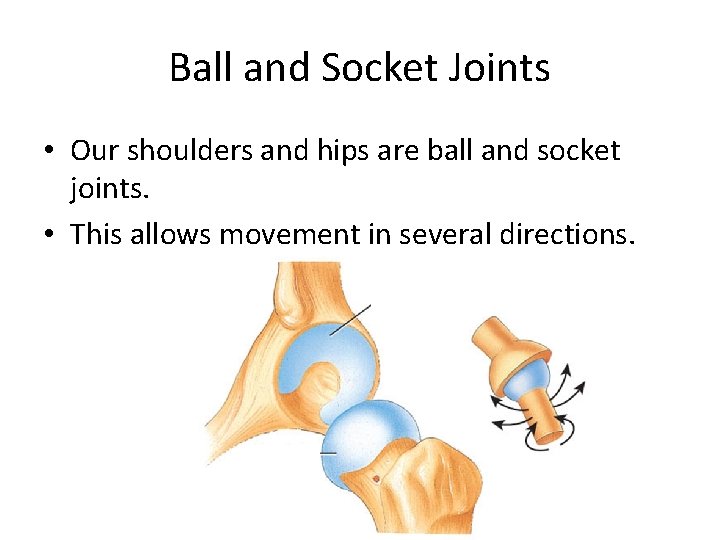 Ball and Socket Joints

• Our shoulders and hips are ball and socket joints.

• This allows movement in several directions.